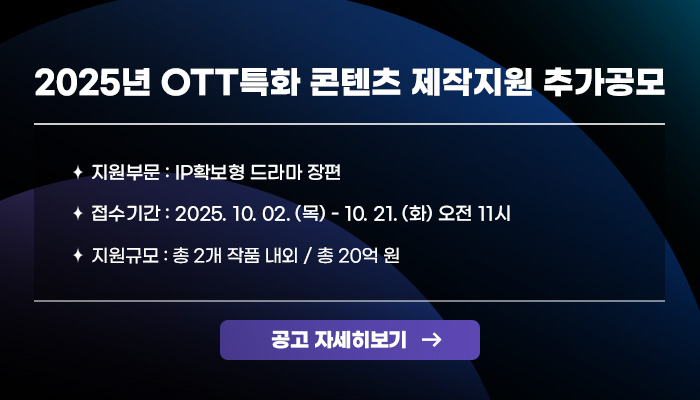 2025년 OTT특화 콘텐츠 제작지원 추가공모

✦ 지원부문 : IP확보형 드라마 장편

✦ 접수기간 : 2025. 10. 02. (목) - 10. 21. (화) 오전 11시

✦ 지원규모 : 총 2개 작품 내외 / 총 20억 원

공고 자세히보기 →